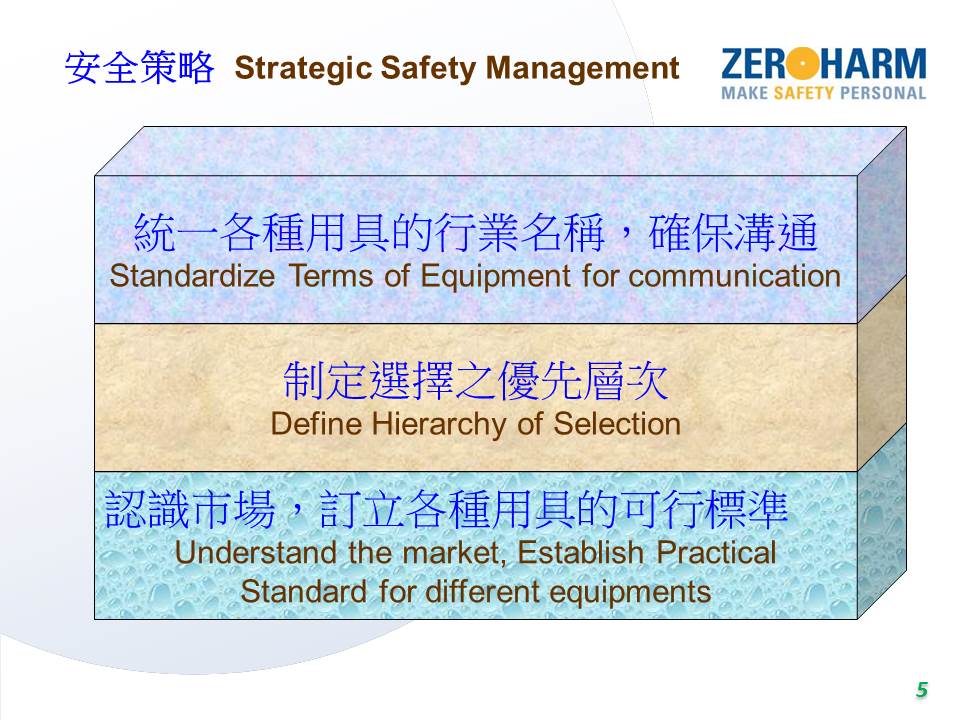 安全策略 Strategic Safety Management

ZEROHARM
MAKE SAFETY PERSONAL

統一各種用具的行業名稱，確保溝通
Standardize Terms of Equipment for communication

制定選擇之優先層次
Define Hierarchy of Selection

認識市場，訂立各種用具的可行標準
Understand the market, Establish Practical Standard for different equipments

5